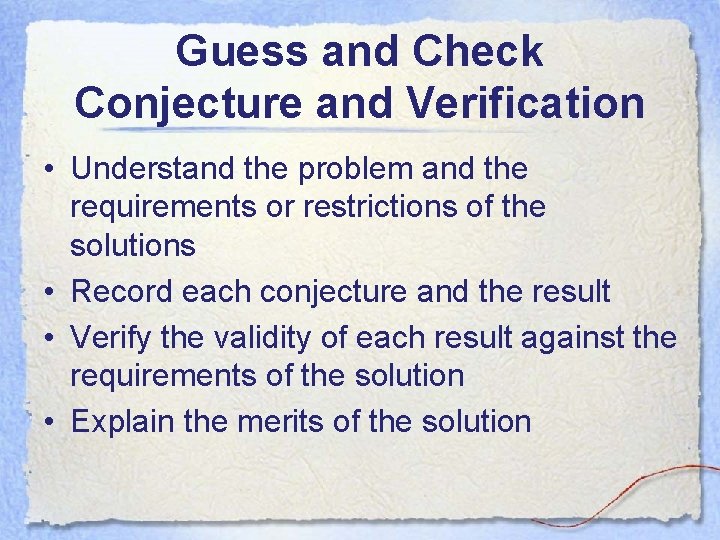 Guess and Check
Conjecture and Verification

• Understand the problem and the requirements or restrictions of the solutions
• Record each conjecture and the result
• Verify the validity of each result against the requirements of the solution
• Explain the merits of the solution